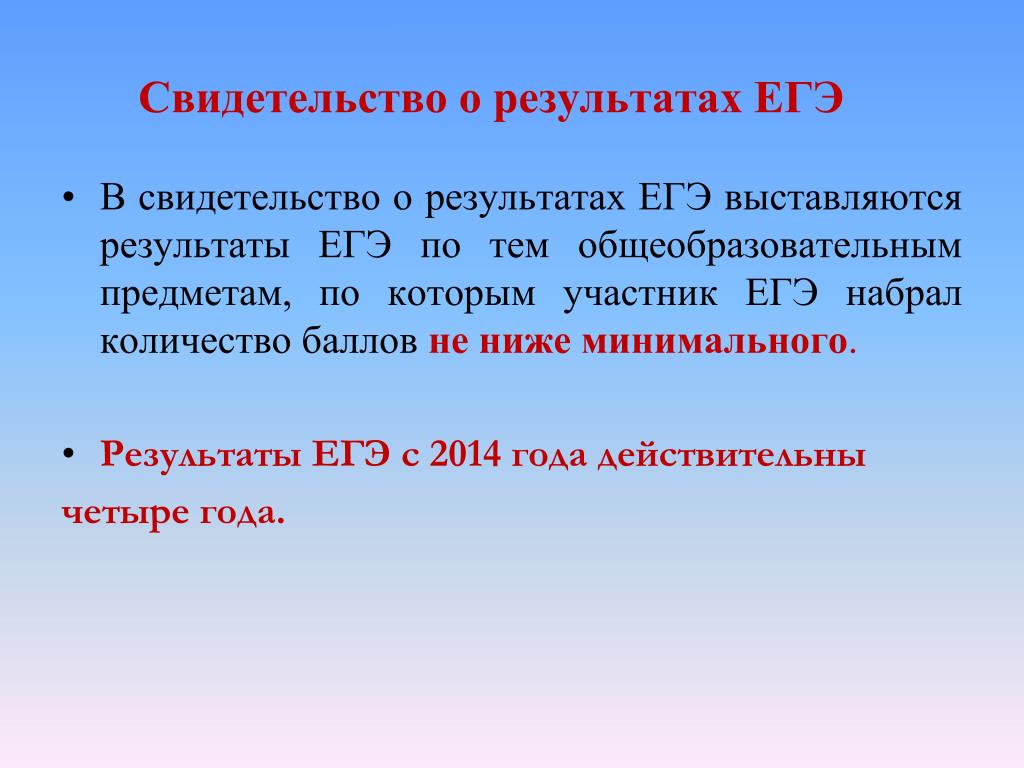 Свидетельство о результатах ЕГЭ

• В свидетельство о результатах ЕГЭ выставляются результаты ЕГЭ по тем общеобразовательным предметам, по которым участник ЕГЭ набрал количество баллов не ниже минимального.

• Результаты ЕГЭ с 2014 года действительны четыре года.